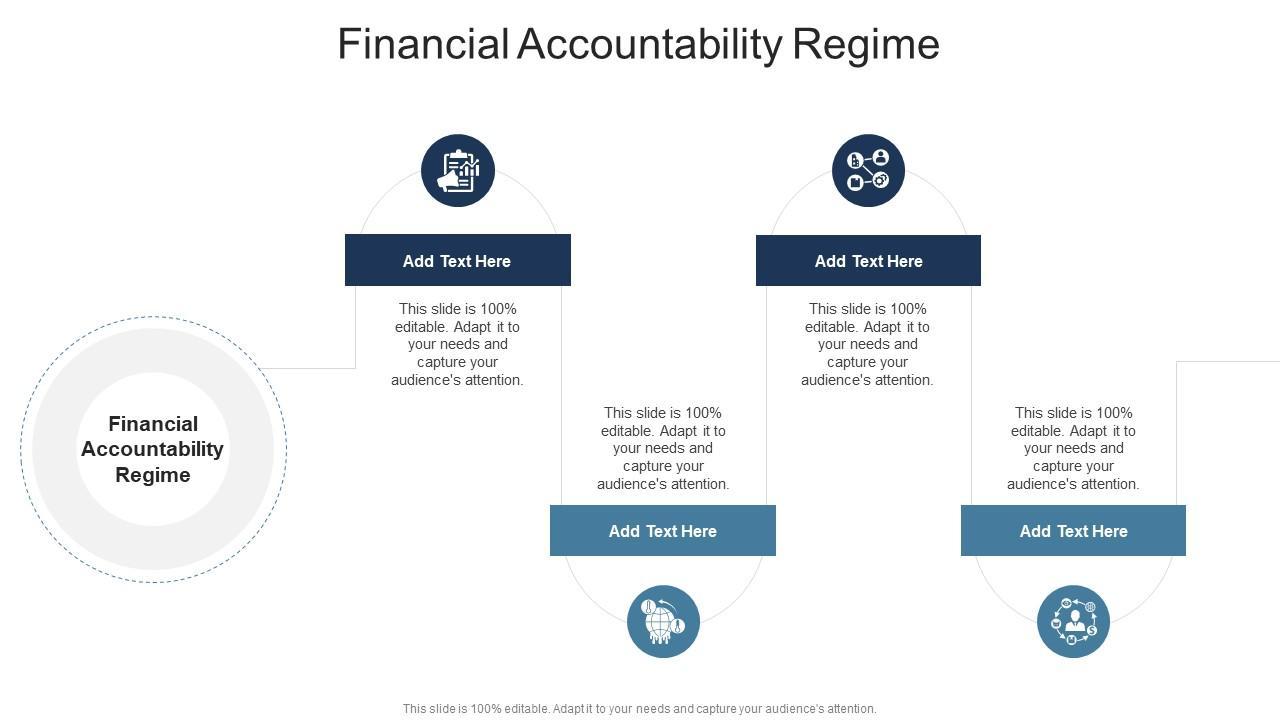 Financial Accountability Regime

Financial Accountability Regime

Add Text Here

This slide is 100% editable. Adapt it to your needs and capture your audience's attention.

This slide is 100% editable. Adapt it to your needs and capture your audience's attention.

Add Text Here

Add Text Here

This slide is 100% editable. Adapt it to your needs and capture your audience's attention.

This slide is 100% editable. Adapt it to your needs and capture your audience's attention.

Add Text Here

This slide is 100% editable. Adapt it to your needs and capture your audience's attention.